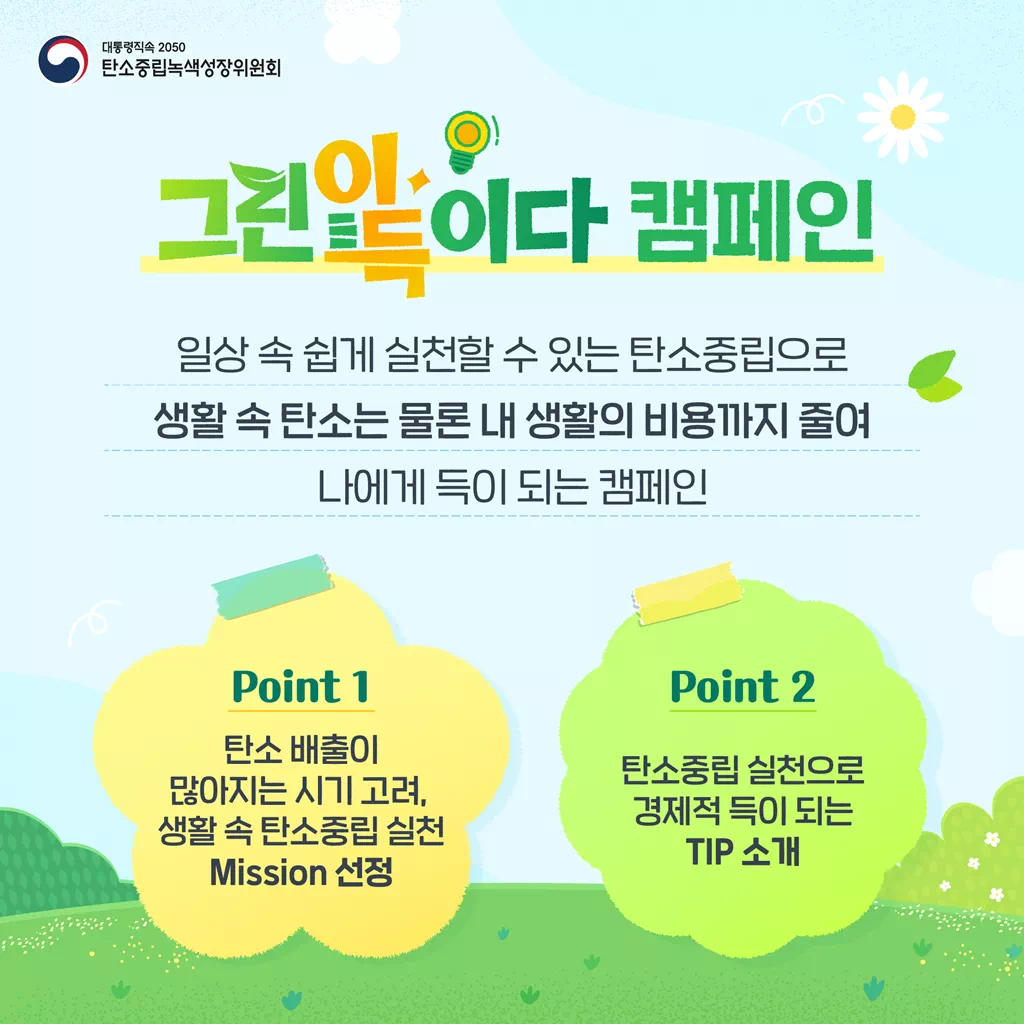 대통령직속 2050
탄소중립녹색성장위원회

그린이득이다 캠페인

일상 속 쉽게 실천할 수 있는 탄소중립으로
생활 속 탄소는 물론 내 생활의 비용까지 줄여
나에게 득이 되는 캠페인

Point 1
탄소 배출이 많아지는 시기 고려, 생활 속 탄소중립 실천 Mission 선정

Point 2
탄소중립 실천으로 경제적 득이 되는 TIP 소개